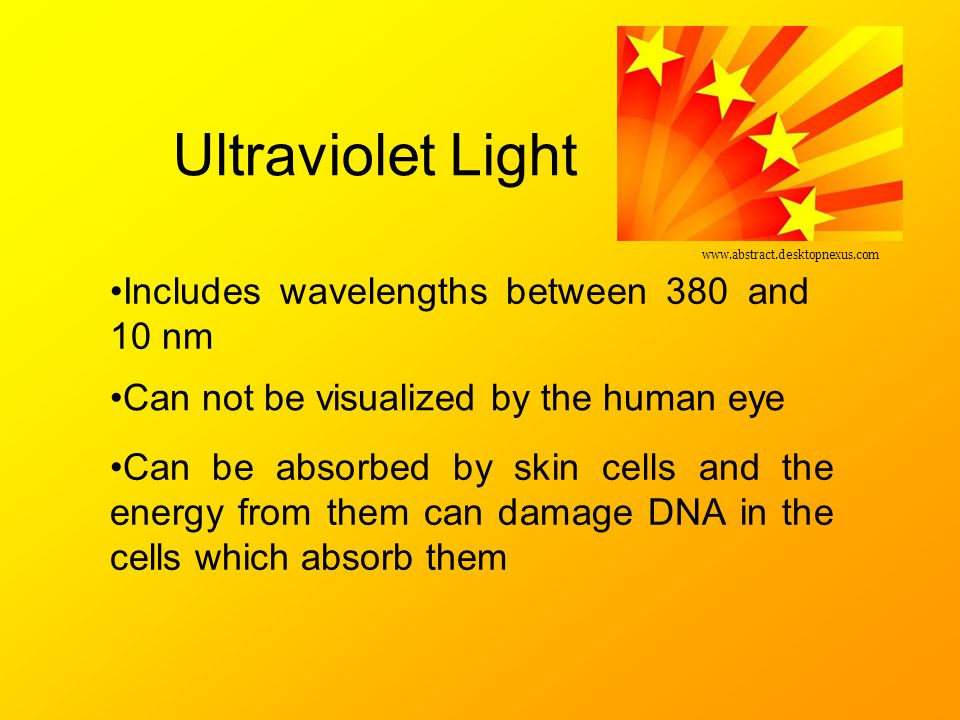 Ultraviolet Light

www.abstract.desktopnexus.com

•Includes wavelengths between 380 and 10 nm

•Can not be visualized by the human eye

•Can be absorbed by skin cells and the energy from them can damage DNA in the cells which absorb them